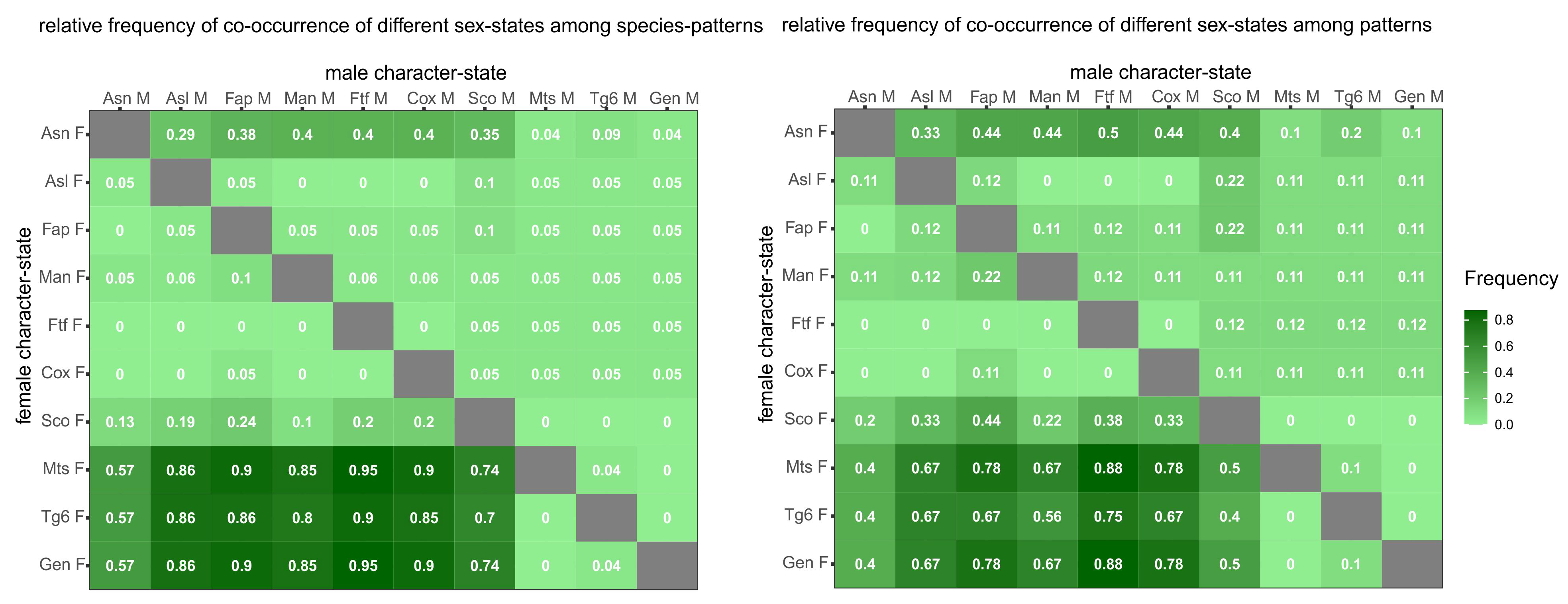 relative frequency of co-occurrence of different sex-states among species-patterns

male character-state

female character-state

| | Asn M | Asl M | Fap M | Man M | Ftf M | Cox M | Sco M | Mts M | Tg6 M | Gen M |
|---|---|---|---|---|---|---|---|---|---|---|
| Asn F | | 0.29 | 0.38 | 0.4 | 0.4 | 0.4 | 0.35 | 0.04 | 0.09 | 0.04 |
| Asl F | 0.05 | | 0.05 | 0 | 0 | 0 | 0.1 | 0.05 | 0.05 | 0.05 |
| Fap F | 0 | 0.05 | | 0.05 | 0.05 | 0.05 | 0.1 | 0.05 | 0.05 | 0.05 |
| Man F | 0.05 | 0.06 | 0.1 | | 0.06 | 0.06 | 0.05 | 0.05 | 0.05 | 0.05 |
| Ftf F | 0 | 0 | 0 | 0 | | 0 | 0.05 | 0.05 | 0.05 | 0.05 |
| Cox F | 0 | 0 | 0.05 | 0 | 0 | | 0.05 | 0.05 | 0.05 | 0.05 |
| Sco F | 0.13 | 0.19 | 0.24 | 0.1 | 0.2 | 0.2 | | 0 | 0 | 0 |
| Mts F | 0.57 | 0.86 | 0.9 | 0.85 | 0.95 | 0.9 | 0.74 | | 0.04 | 0 |
| Tg6 F | 0.57 | 0.86 | 0.86 | 0.8 | 0.9 | 0.85 | 0.7 | 0 | | 0 |
| Gen F | 0.57 | 0.86 | 0.9 | 0.85 | 0.95 | 0.9 | 0.74 | 0 | 0.04 | |

relative frequency of co-occurrence of different sex-states among patterns

male character-state

female character-state

| | Asn M | Asl M | Fap M | Man M | Ftf M | Cox M | Sco M | Mts M | Tg6 M | Gen M |
|---|---|---|---|---|---|---|---|---|---|---|
| Asn F | | 0.33 | 0.44 | 0.44 | 0.5 | 0.44 | 0.4 | 0.1 | 0.2 | 0.1 |
| Asl F | 0.11 | | 0.12 | 0 | 0 | 0 | 0.22 | 0.11 | 0.11 | 0.11 |
| Fap F | 0 | 0.12 | | 0.11 | 0.12 | 0.11 | 0.22 | 0.11 | 0.11 | 0.11 |
| Man F | 0.11 | 0.12 | 0.22 | | 0.12 | 0.11 | 0.11 | 0.11 | 0.11 | 0.11 |
| Ftf F | 0 | 0 | 0 | 0 | | 0 | 0.12 | 0.12 | 0.12 | 0.12 |
| Cox F | 0 | 0 | 0.11 | 0 | 0 | | 0.11 | 0.11 | 0.11 | 0.11 |
| Sco F | 0.2 | 0.33 | 0.44 | 0.22 | 0.38 | 0.33 | | 0 | 0 | 0 |
| Mts F | 0.4 | 0.67 | 0.78 | 0.67 | 0.88 | 0.78 | 0.5 | | 0.1 | 0 |
| Tg6 F | 0.4 | 0.67 | 0.67 | 0.56 | 0.75 | 0.67 | 0.4 | 0 | | 0 |
| Gen F | 0.4 | 0.67 | 0.78 | 0.67 | 0.88 | 0.78 | 0.5 | 0 | 0.1 | |

Frequency
0.8
0.6
0.4
0.2
0.0